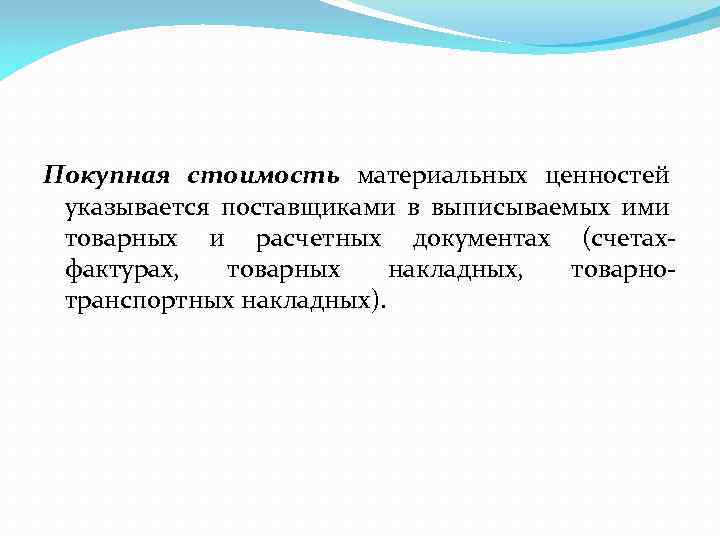 Покупная стоимость материальных ценностей указывается поставщиками в выписываемых ими товарных и расчетных документах (счетах-фактурах, товарных накладных, товарно-транспортных накладных).